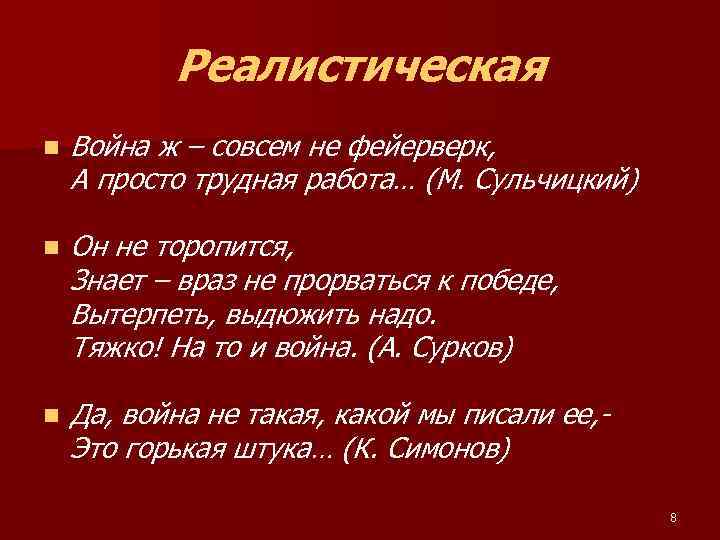 Реалистическая

Война ж – совсем не фейерверк,
А просто трудная работа… (М. Сульчицкий)

Он не торопится,
Знает – враз не прорваться к победе,
Вытерпеть, выдюжить надо.
Тяжко! На то и война. (А. Сурков)

Да, война не такая, какой мы писали ее,-
Это горькая штука… (К. Симонов)

8